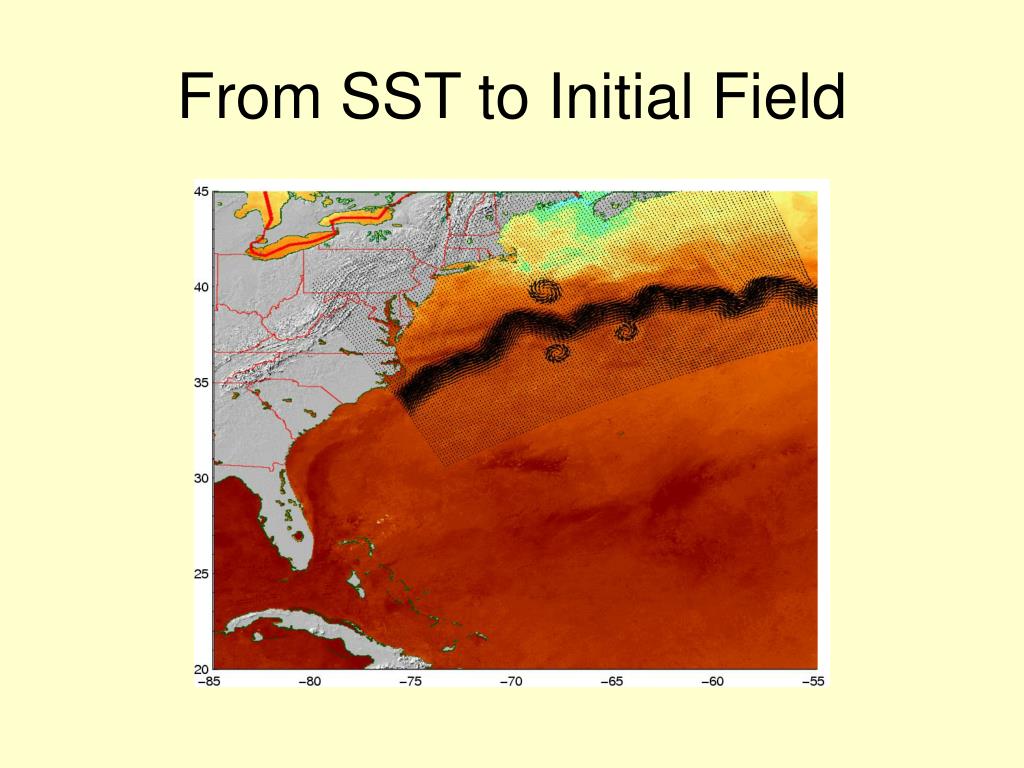 From SST to Initial Field

45
40
35
30
25
20
−85 −80 −75 −70 −65 −60 −55